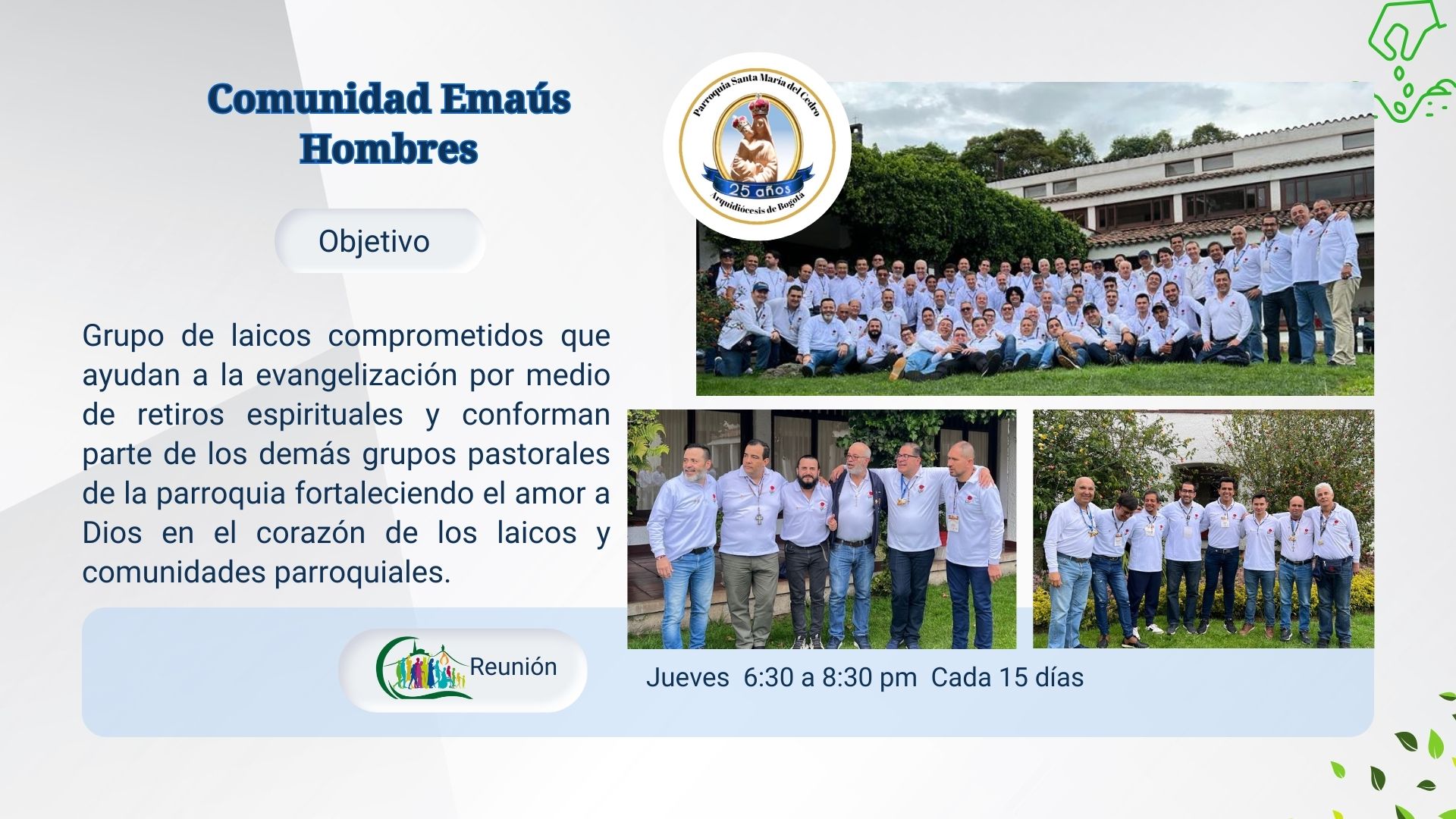 Comunidad Emaús Hombres

Parroquia Santa María del Cedro
25 años
Arquidiócesis de Bogotá

Objetivo

Grupo de laicos comprometidos que ayudan a la evangelización por medio de retiros espirituales y conforman parte de los demás grupos pastorales de la parroquia fortaleciendo el amor a Dios en el corazón de los laicos y comunidades parroquiales.

Reunión

Jueves 6:30 a 8:30 pm Cada 15 días